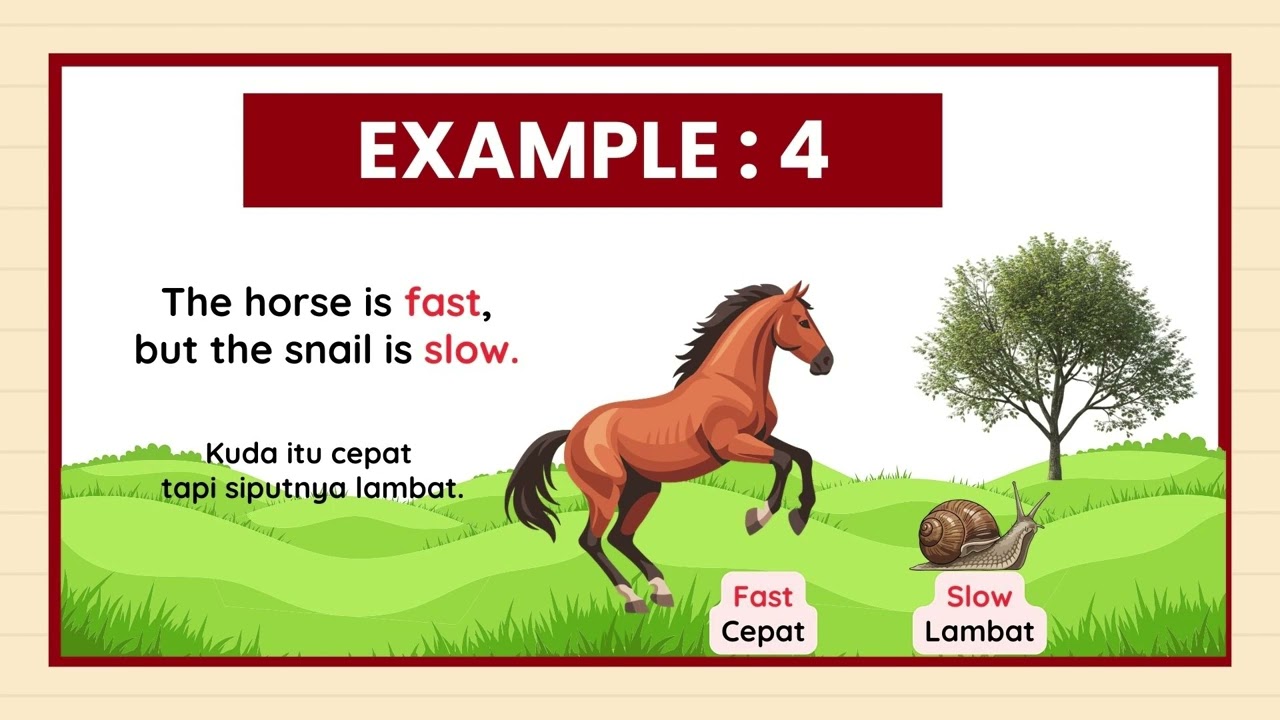 EXAMPLE : 4

The horse is fast, but the snail is slow.

Kuda itu cepat tapi siputnya lambat.

Fast
Cepat

Slow
Lambat